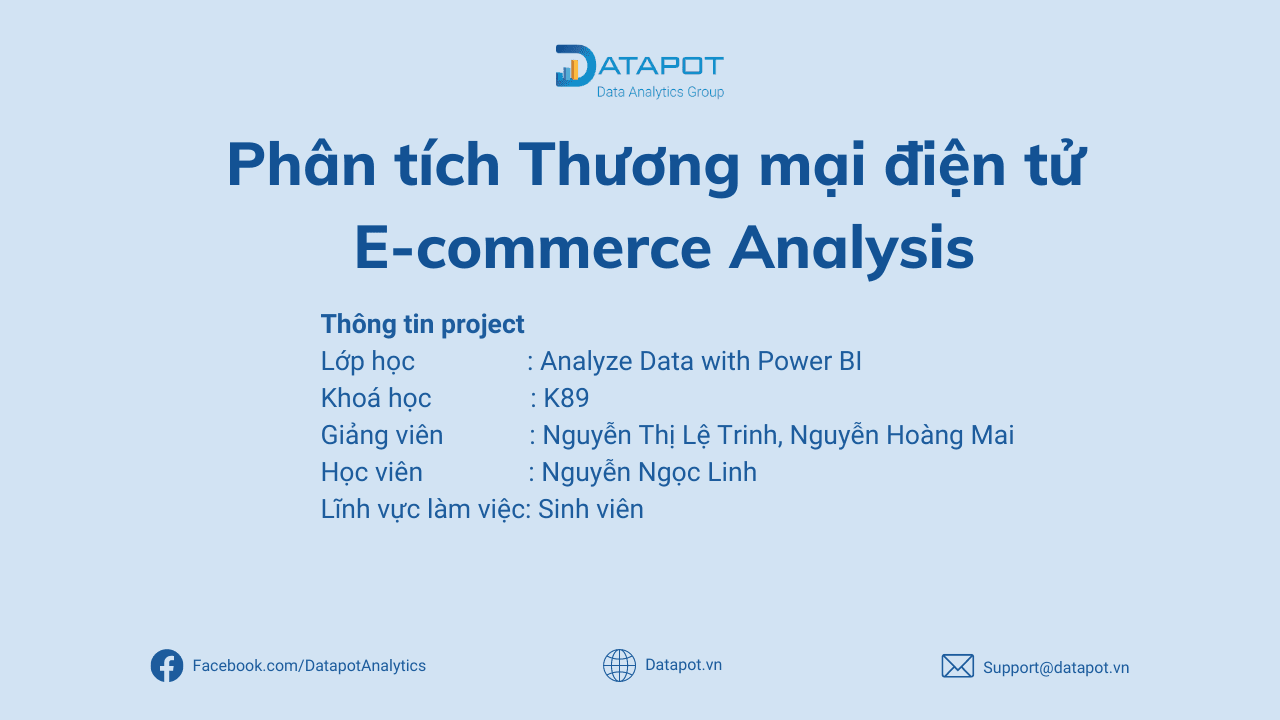 DATAPOT
Data Analytics Group

Phân tích Thương mại điện tử
E-commerce Analysis

Thông tin project
Lớp học : Analyze Data with Power BI
Khoá học : K89
Giảng viên : Nguyễn Thị Lệ Trinh, Nguyễn Hoàng Mai
Học viên : Nguyễn Ngọc Linh
Lĩnh vực làm việc: Sinh viên

Facebook.com/DatapotAnalytics
Datapot.vn
Support@datapot.vn